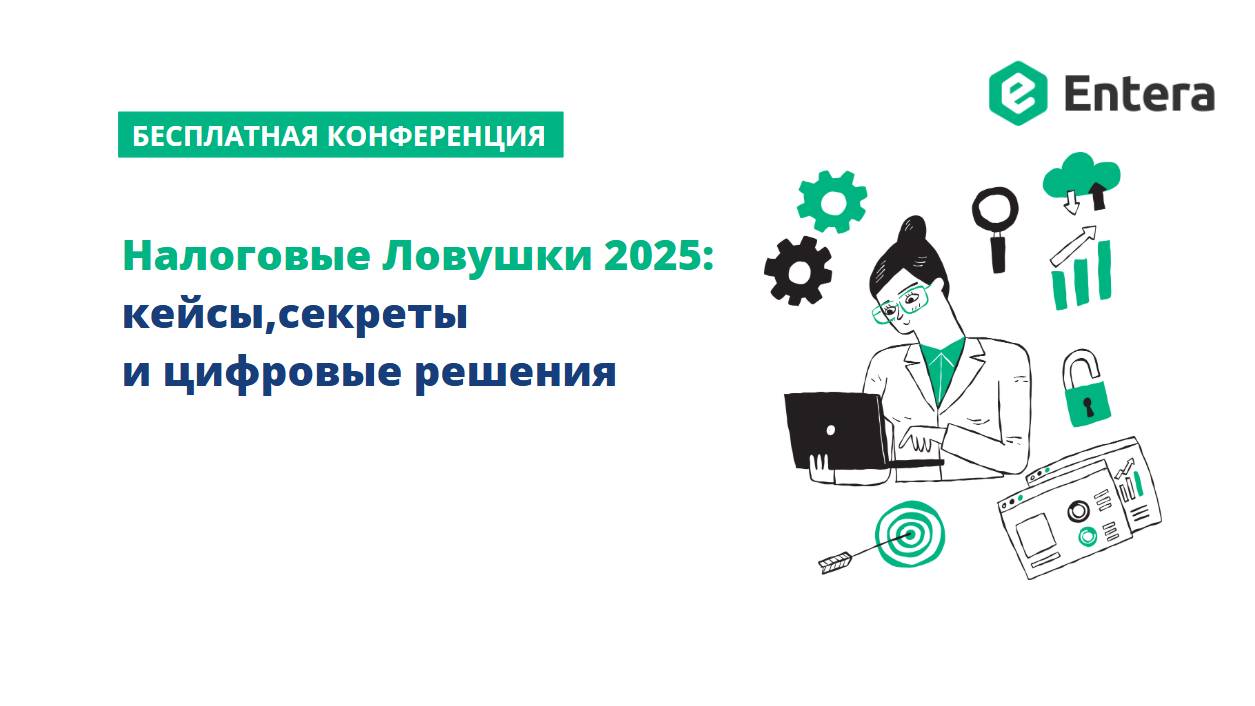 Entera

БЕСПЛАТНАЯ КОНФЕРЕНЦИЯ

Налоговые Ловушки 2025: кейсы,секреты и цифровые решения